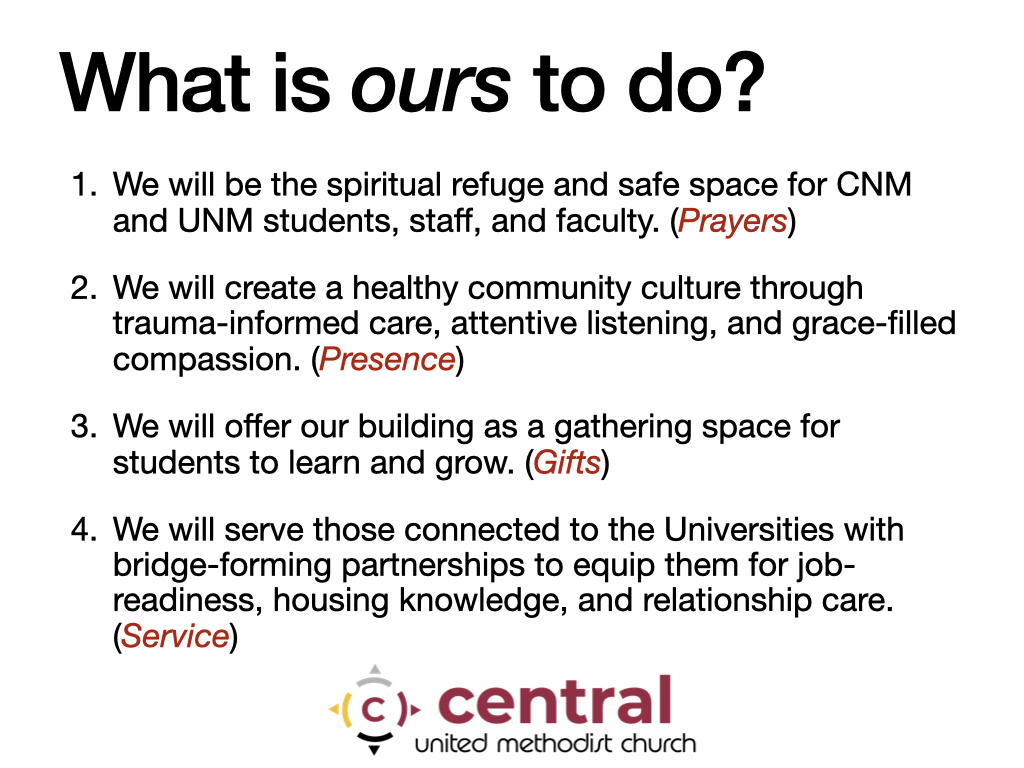 What is ours to do?

1. We will be the spiritual refuge and safe space for CNM and UNM students, staff, and faculty. (Prayers)

2. We will create a healthy community culture through trauma-informed care, attentive listening, and grace-filled compassion. (Presence)

3. We will offer our building as a gathering space for students to learn and grow. (Gifts)

4. We will serve those connected to the Universities with bridge-forming partnerships to equip them for job-readiness, housing knowledge, and relationship care. (Service)

c central
united methodist church